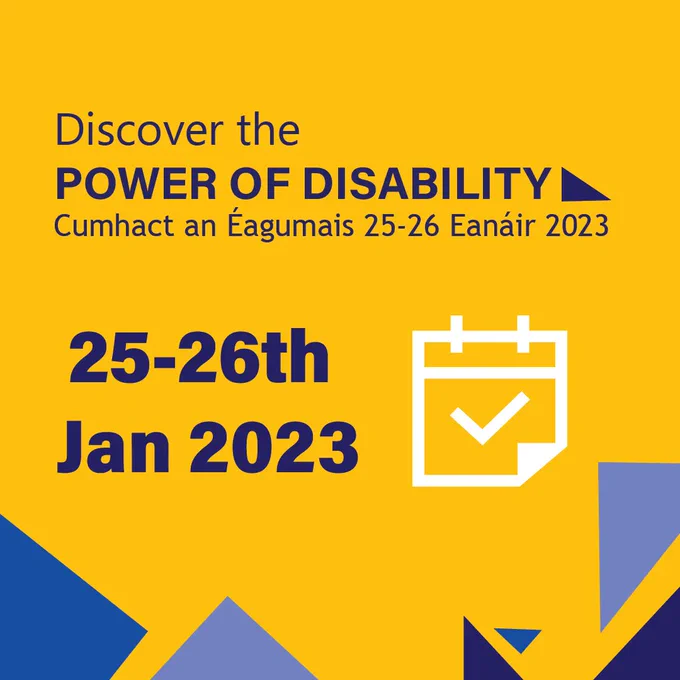 Discover the
POWER OF DISABILITY
Cumhact an Éagumais 25-26 Eanáir 2023

25-26th
Jan 2023